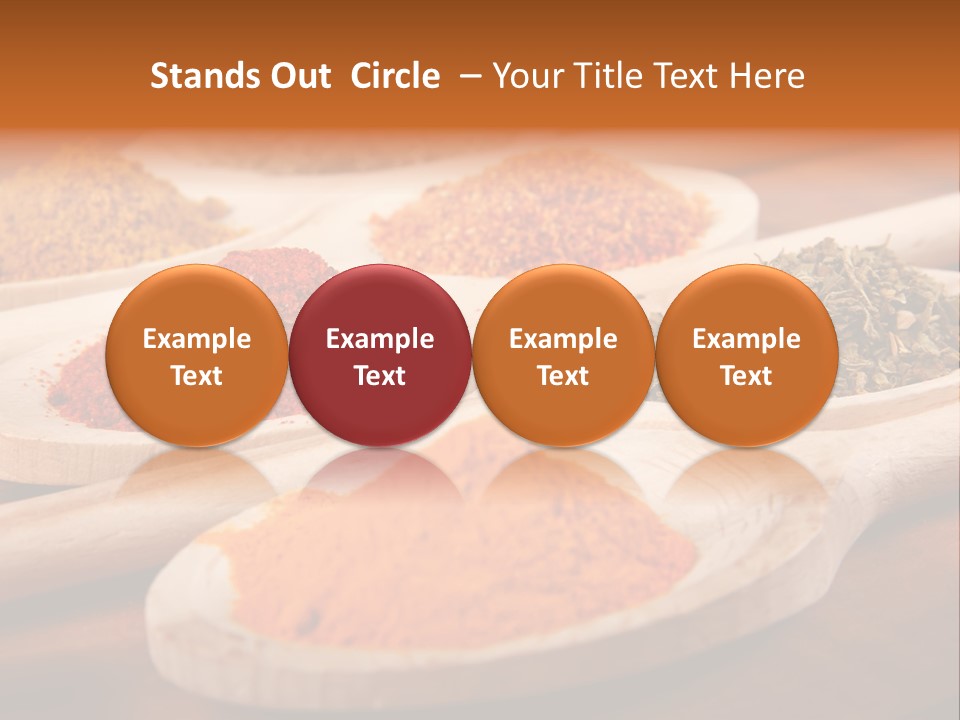 Stands Out Circle – Your Title Text Here

Example Text

Example Text

Example Text

Example Text